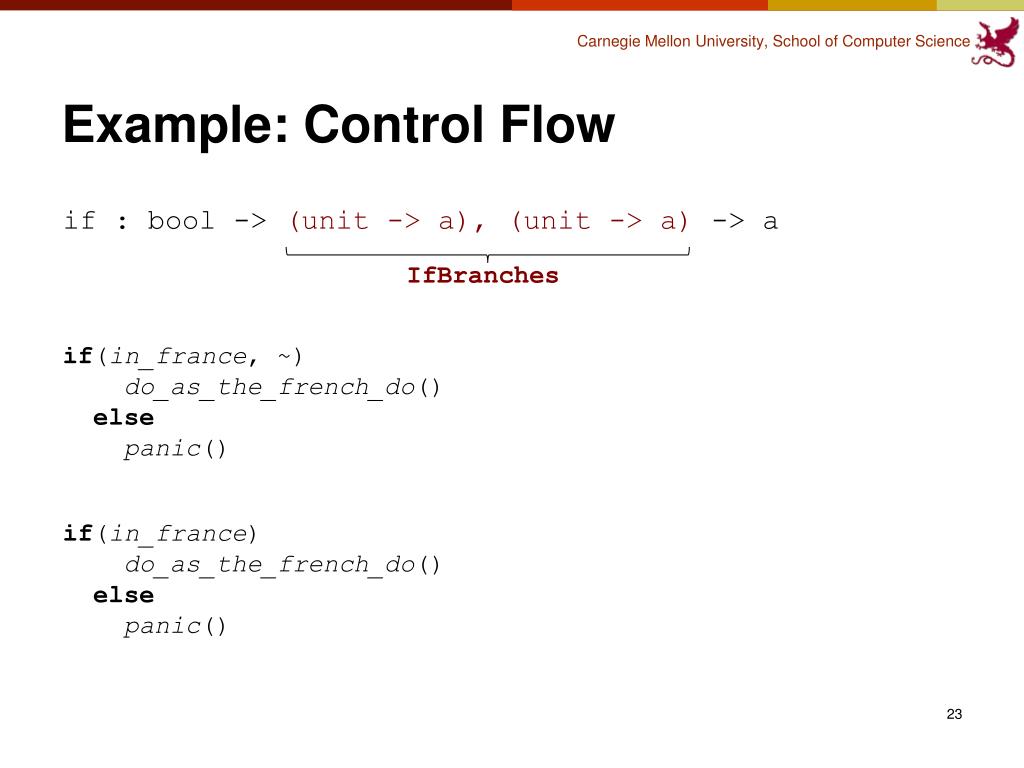 Carnegie Mellon University, School of Computer Science

Example: Control Flow

if : bool -> (unit -> a), (unit -> a) -> a

IfBranches

if(in_france, ~)
do_as_the_french_do()
else
panic()

if(in_france)
do_as_the_french_do()
else
panic()

23